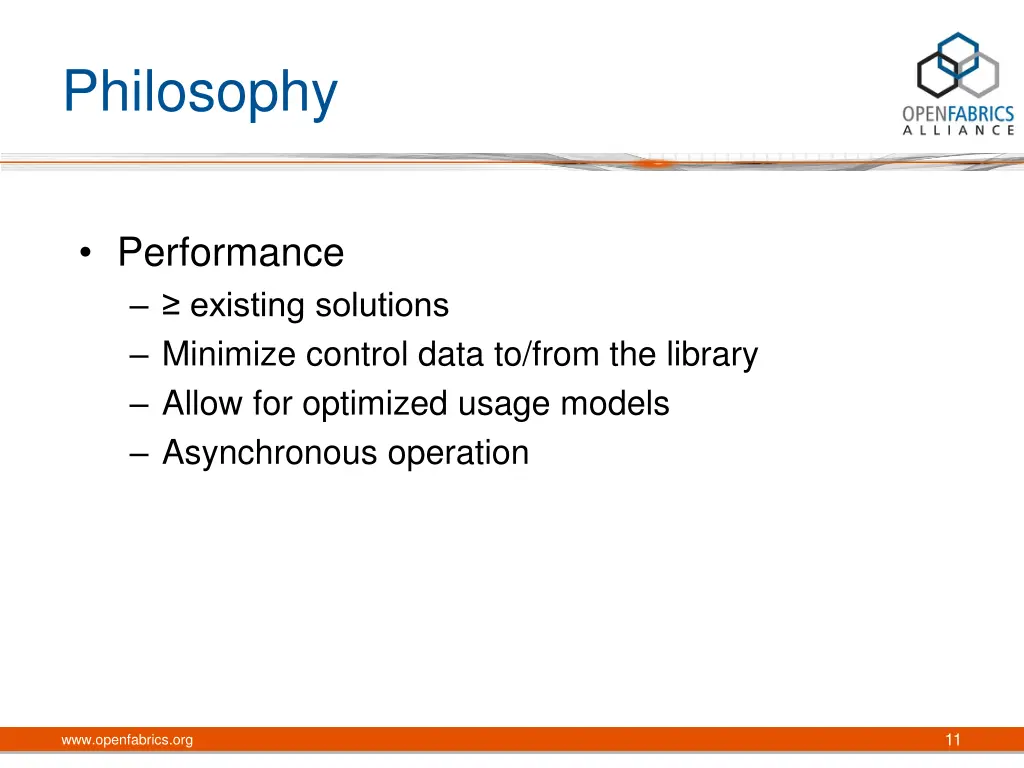 Philosophy

OPENFABRICS
ALLIANCE

• Performance
– ≥ existing solutions
– Minimize control data to/from the library
– Allow for optimized usage models
– Asynchronous operation

www.openfabrics.org

11